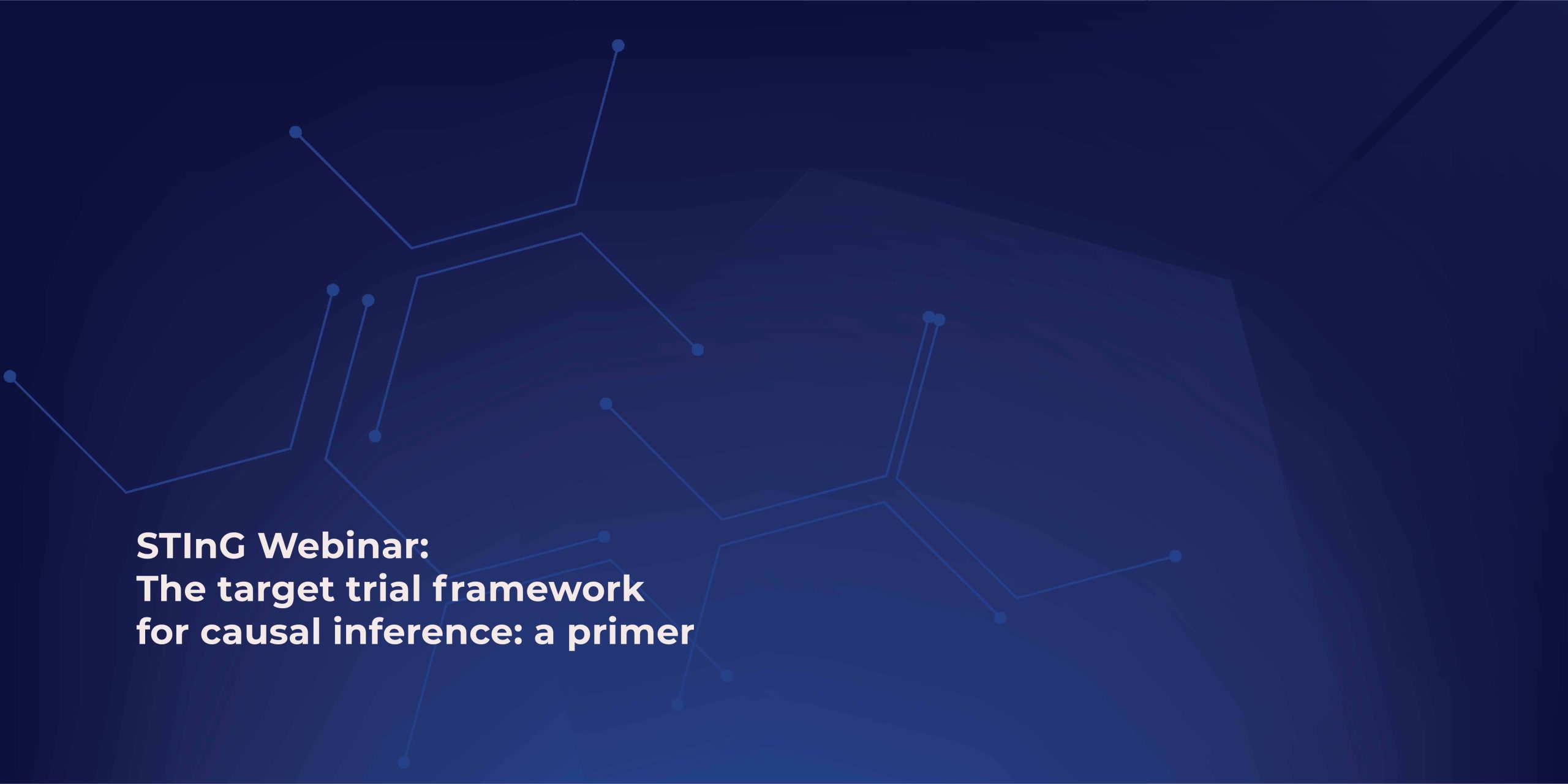 STInG Webinar:
The target trial framework for causal inference: a primer